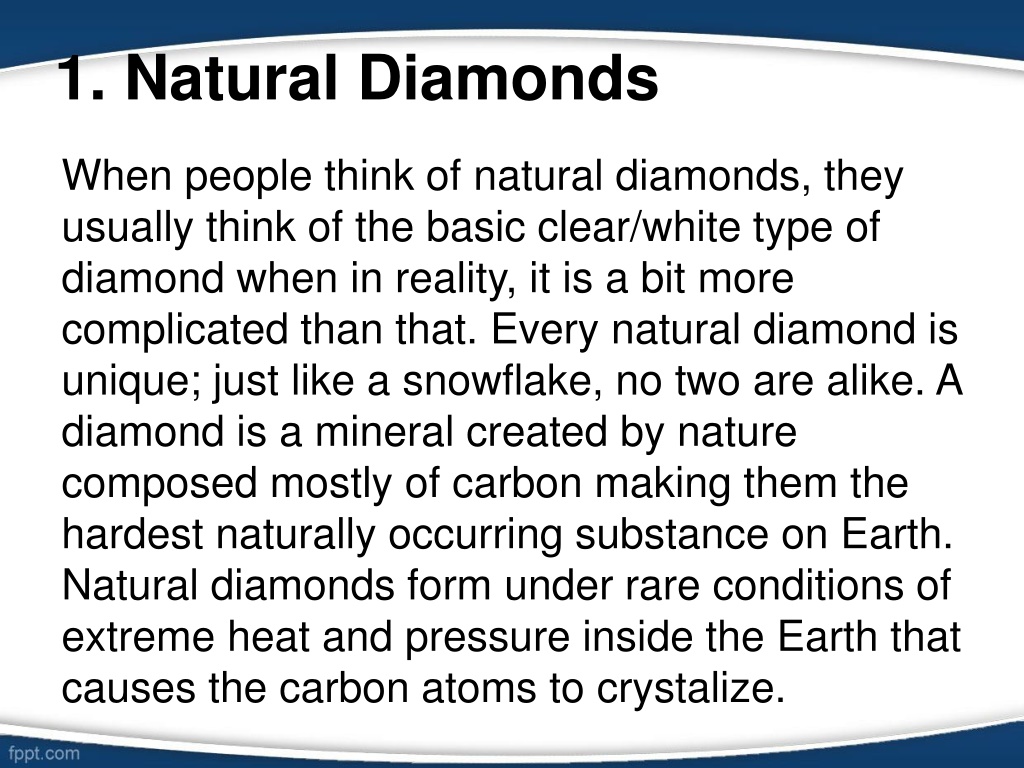 1. Natural Diamonds

When people think of natural diamonds, they usually think of the basic clear/white type of diamond when in reality, it is a bit more complicated than that. Every natural diamond is unique; just like a snowflake, no two are alike. A diamond is a mineral created by nature composed mostly of carbon making them the hardest naturally occurring substance on Earth. Natural diamonds form under rare conditions of extreme heat and pressure inside the Earth that causes the carbon atoms to crystalize.

fppt.com